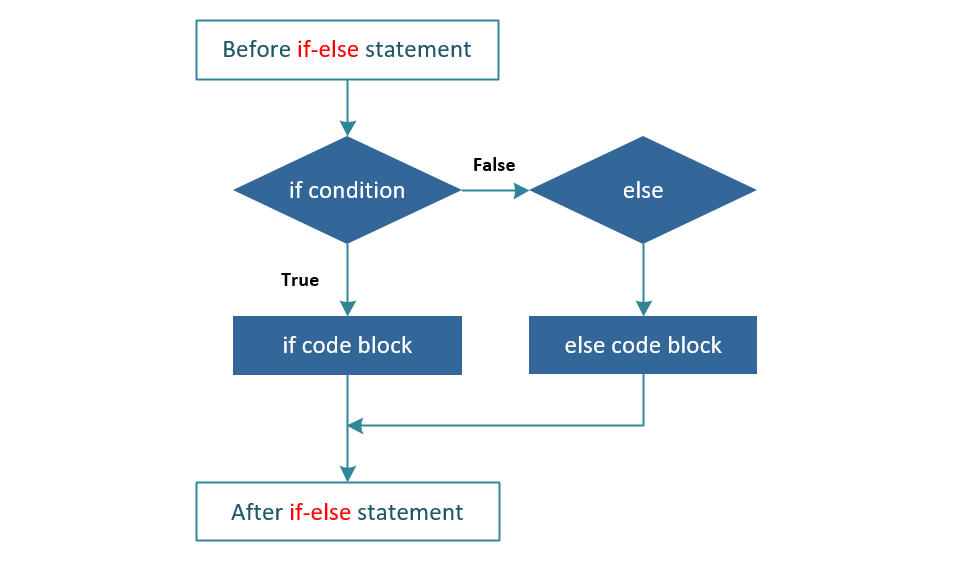 Before if-else statement

if condition

False

else

True

if code block

else code block

After if-else statement